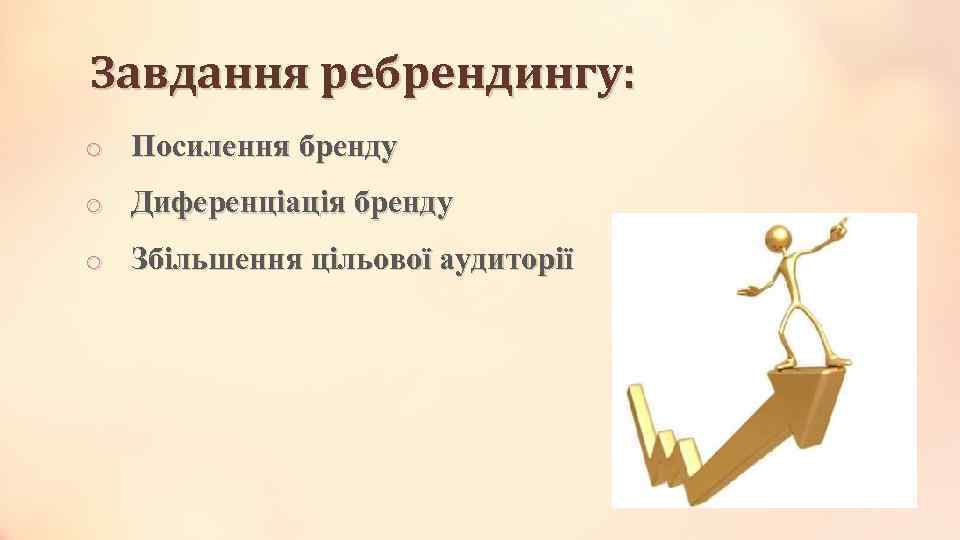 Завдання ребрендингу:

o Посилення бренду

o Диференціація бренду

o Збільшення цільової аудиторії